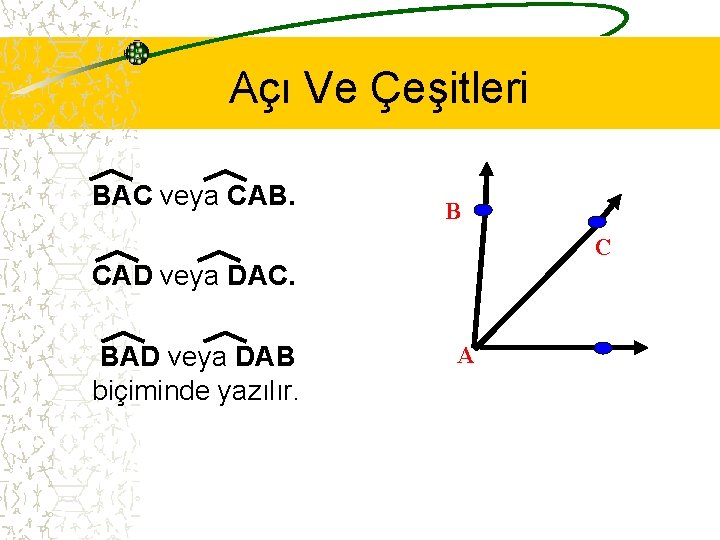 Açı Ve Çeşitleri

$\widehat{BAC}$ veya $\widehat{CAB}$.

$\widehat{CAD}$ veya $\widehat{DAC}$.

$\widehat{BAD}$ veya $\widehat{DAB}$ biçiminde yazılır.

B

C

A